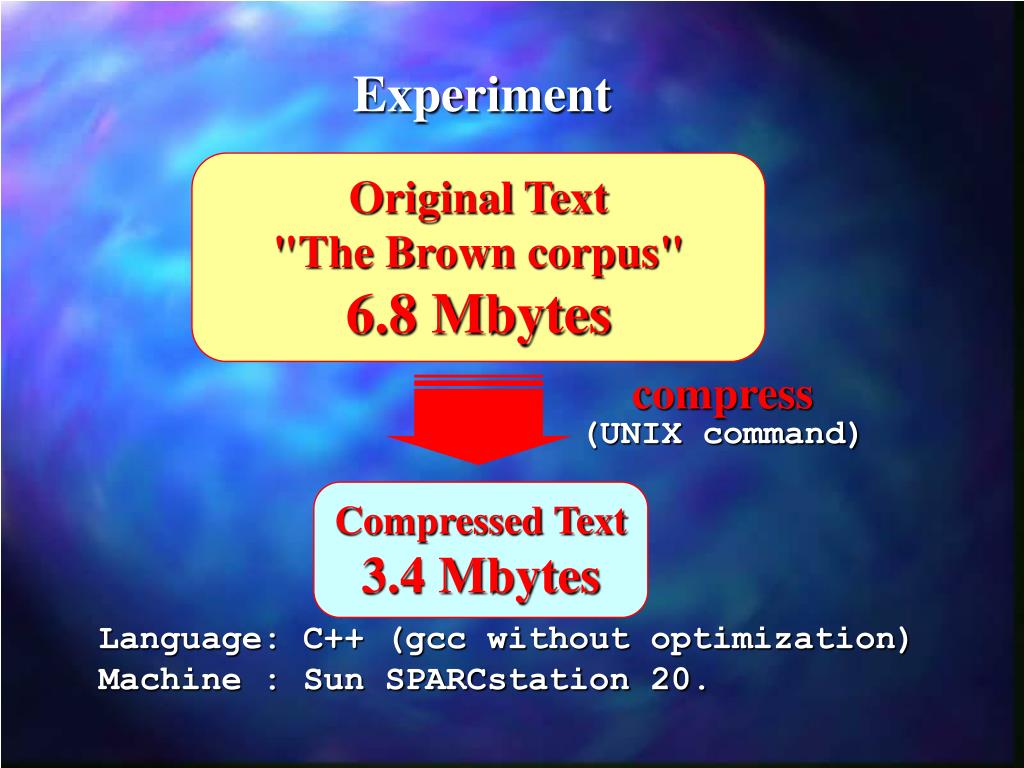 Experiment

Original Text
"The Brown corpus"
6.8 Mbytes

compress
(UNIX command)

Compressed Text
3.4 Mbytes

Language: C++ (gcc without optimization)
Machine : Sun SPARCstation 20.